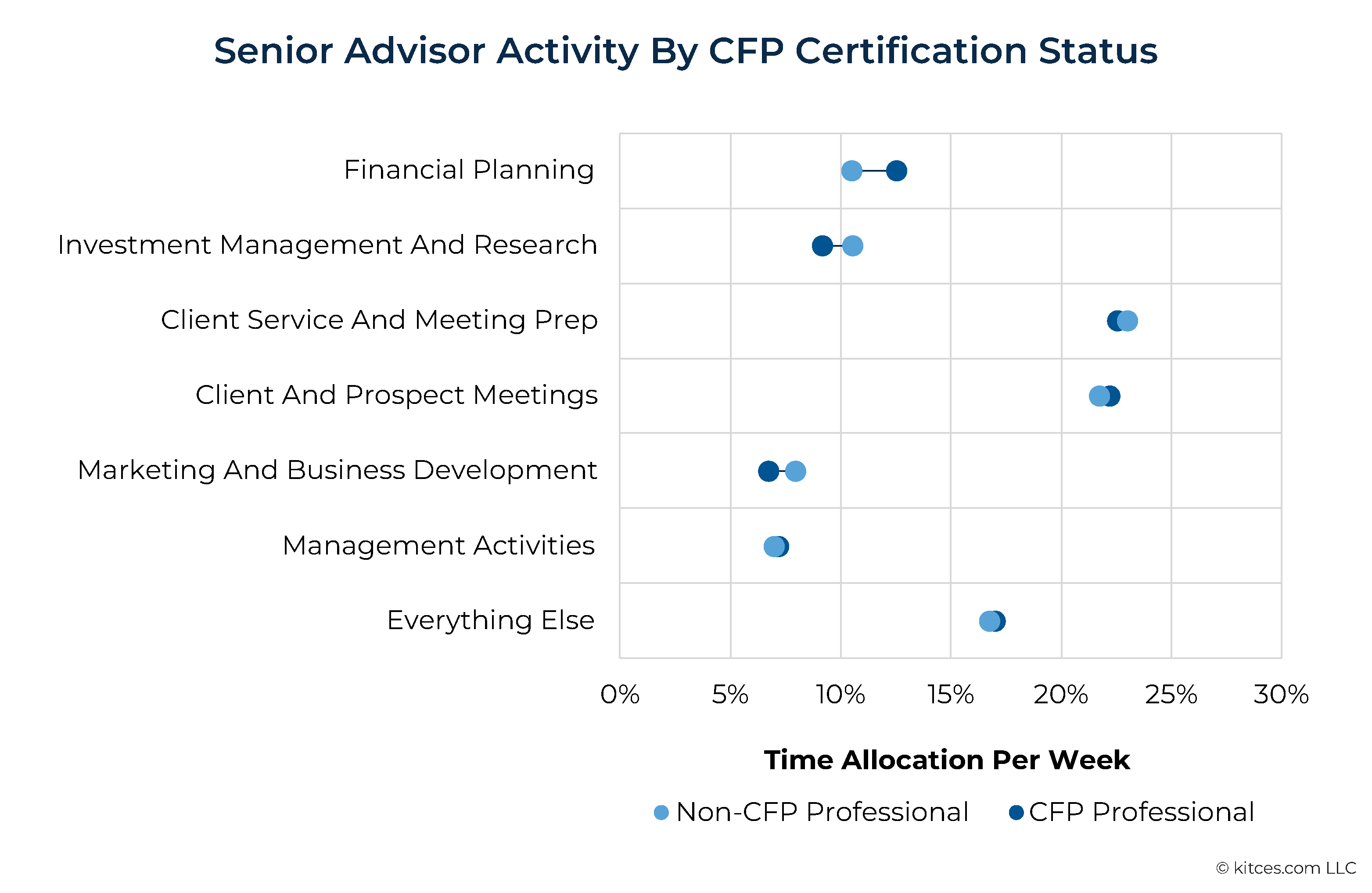 Senior Advisor Activity By CFP Certification Status

Financial Planning
Investment Management And Research
Client Service And Meeting Prep
Client And Prospect Meetings
Marketing And Business Development
Management Activities
Everything Else

0%
5%
10%
15%
20%
25%
30%

Time Allocation Per Week

Non-CFP Professional
CFP Professional

© kitces.com LLC